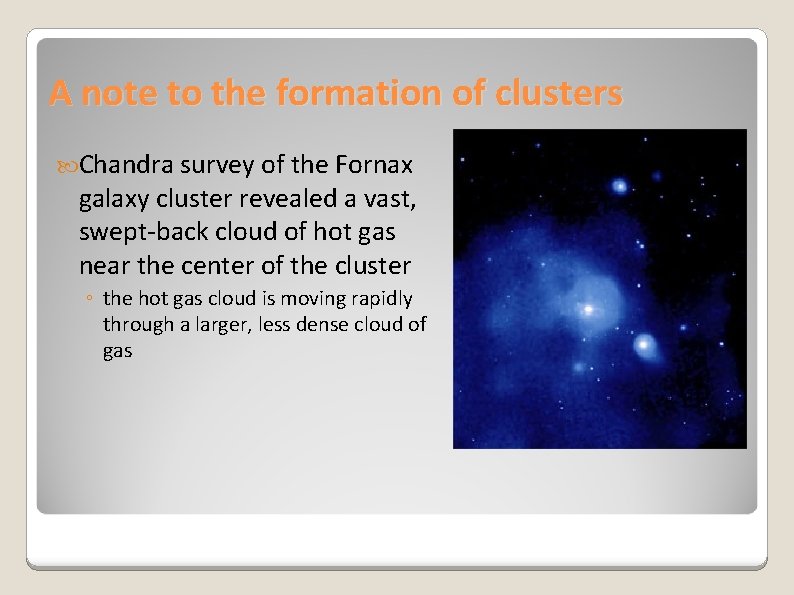 A note to the formation of clusters

Chandra survey of the Fornax galaxy cluster revealed a vast, swept-back cloud of hot gas near the center of the cluster

◦ the hot gas cloud is moving rapidly through a larger, less dense cloud of gas